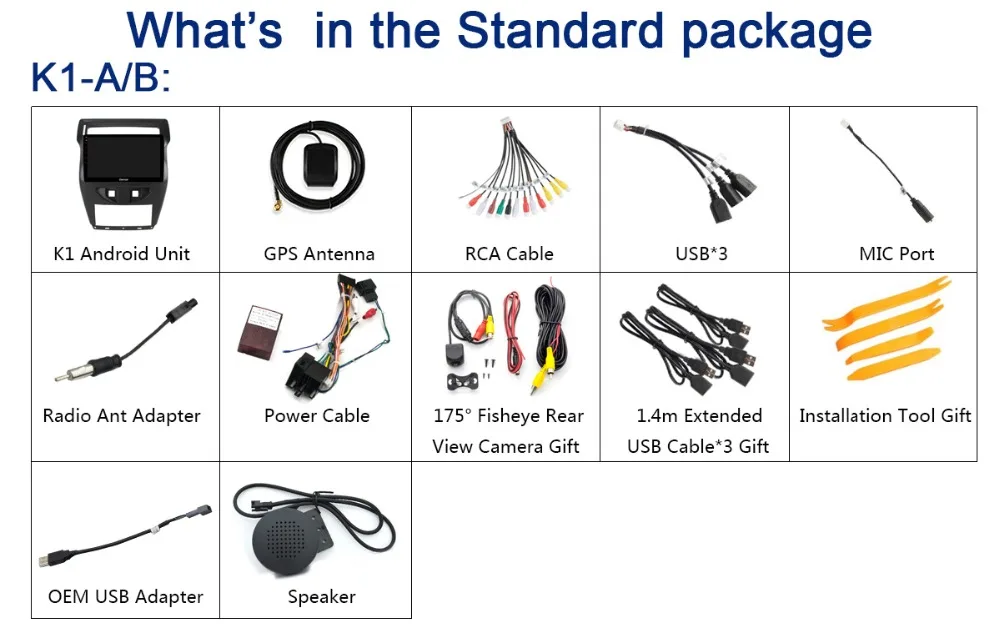 What's in the Standard package

K1-A/B:

| K1 Android Unit | GPS Antenna | RCA Cable | USB*3 | MIC Port |
|---|---|---|---|---|
| Radio Ant Adapter | Power Cable | 175° Fisheye Rear View Camera Gift | 1.4m Extended USB Cable*3 Gift | Installation Tool Gift |
| OEM USB Adapter | Speaker | | | |